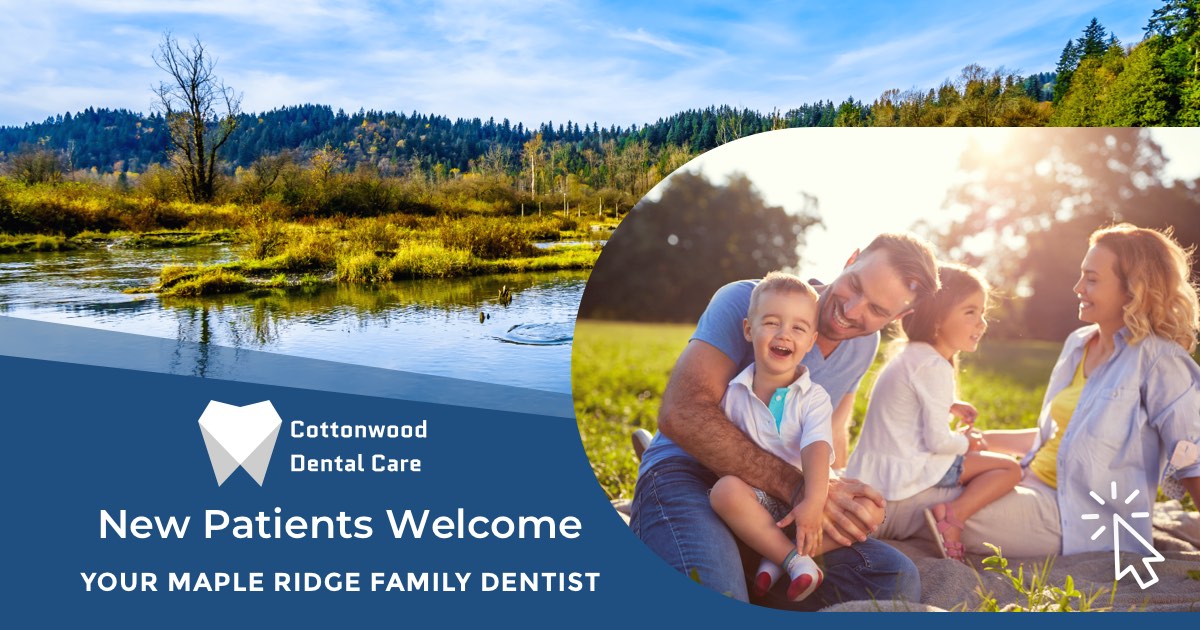 Cottonwood
Dental Care

New Patients Welcome

YOUR MAPLE RIDGE FAMILY DENTIST